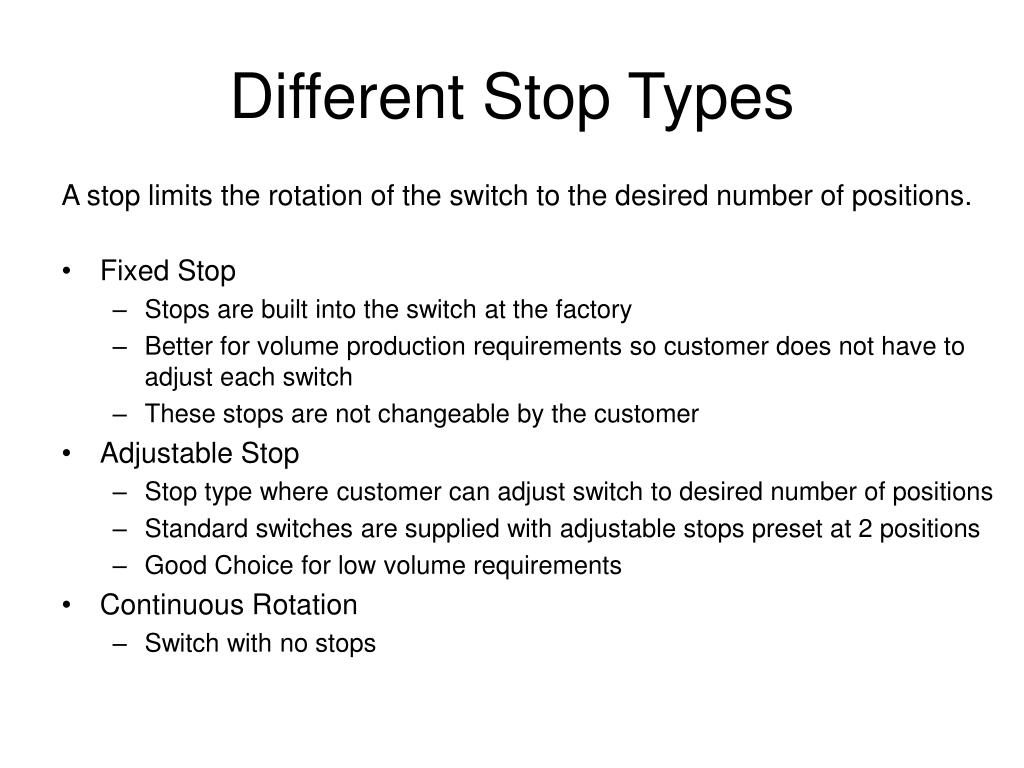 Different Stop Types

A stop limits the rotation of the switch to the desired number of positions.

• Fixed Stop
– Stops are built into the switch at the factory
– Better for volume production requirements so customer does not have to adjust each switch
– These stops are not changeable by the customer
• Adjustable Stop
– Stop type where customer can adjust switch to desired number of positions
– Standard switches are supplied with adjustable stops preset at 2 positions
– Good Choice for low volume requirements
• Continuous Rotation
– Switch with no stops